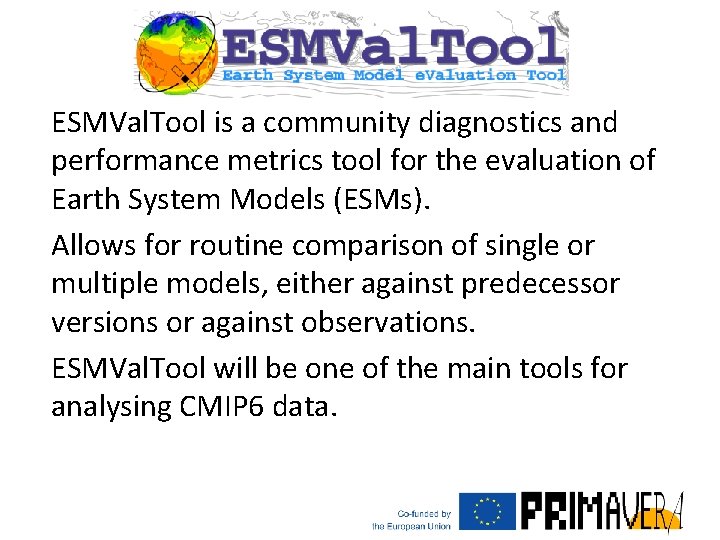 ESMValTool
Earth System Model eValuation Tool

ESMValTool is a community diagnostics and performance metrics tool for the evaluation of Earth System Models (ESMs).

Allows for routine comparison of single or multiple models, either against predecessor versions or against observations.

ESMValTool will be one of the main tools for analysing CMIP6 data.

Co-funded by the European Union

PRIMAVERA